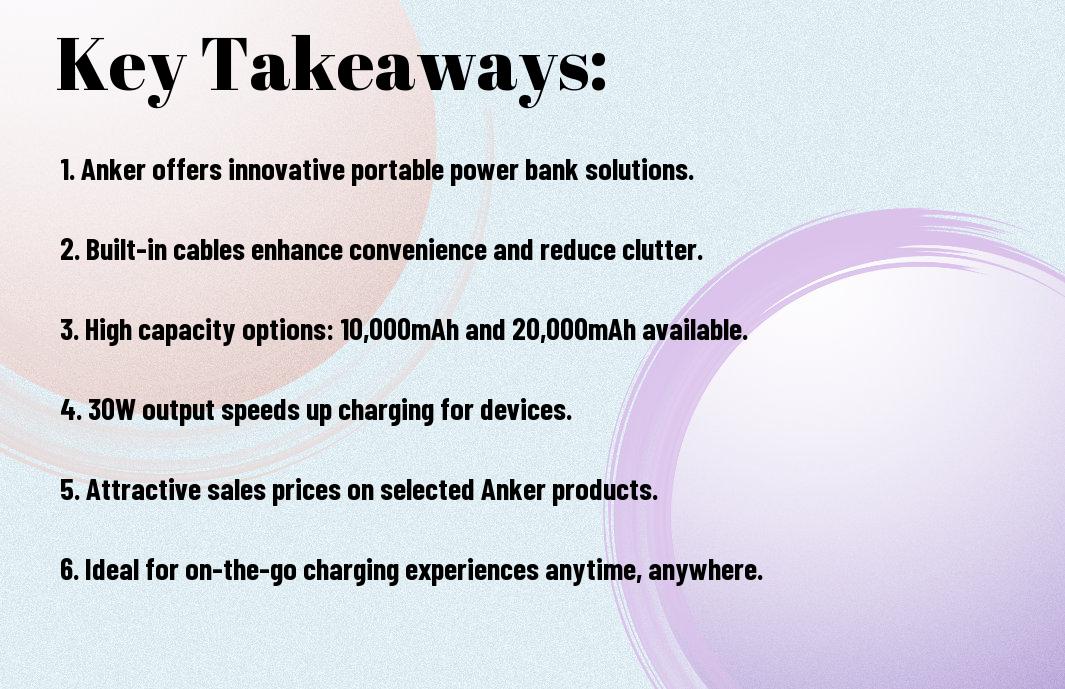 Key Takeaways:

1. Anker offers innovative portable power bank solutions.

2. Built-in cables enhance convenience and reduce clutter.

3. High capacity options: 10,000mAh and 20,000mAh available.

4. 30W output speeds up charging for devices.

5. Attractive sales prices on selected Anker products.

6. Ideal for on-the-go charging experiences anytime, anywhere.